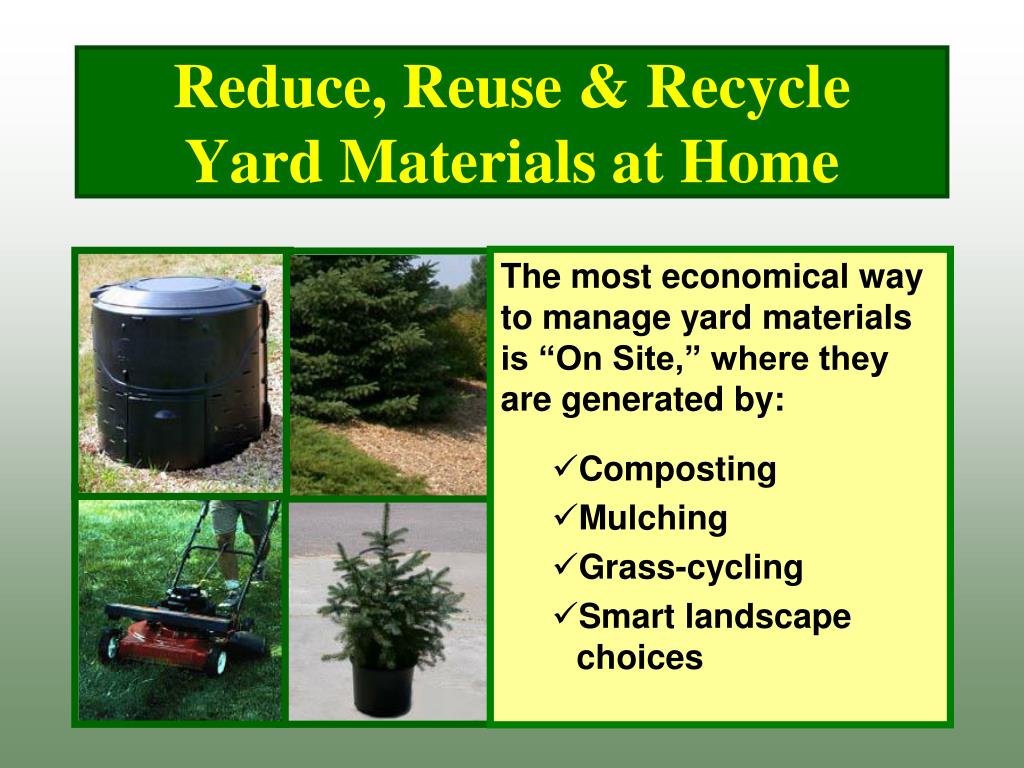 Reduce, Reuse & Recycle
Yard Materials at Home

The most economical way to manage yard materials is “On Site,” where they are generated by:

✓Composting
✓Mulching
✓Grass-cycling
✓Smart landscape choices